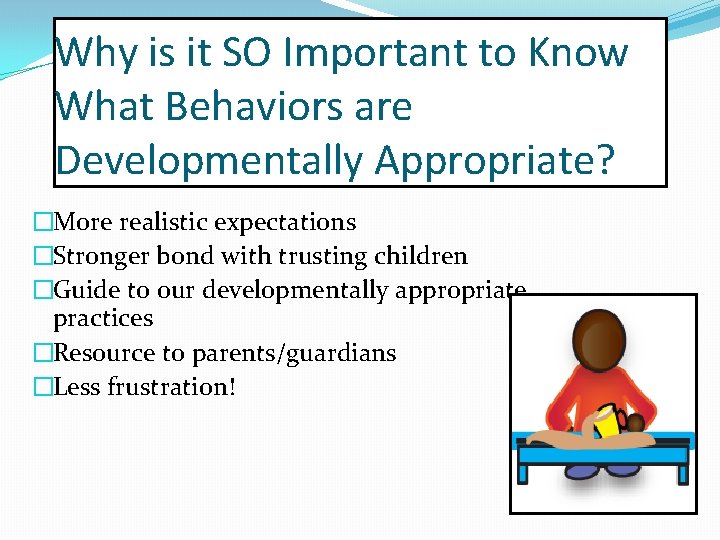 Why is it SO Important to Know What Behaviors are Developmentally Appropriate?

□More realistic expectations
□Stronger bond with trusting children
□Guide to our developmentally appropriate practices
□Resource to parents/guardians
□Less frustration!